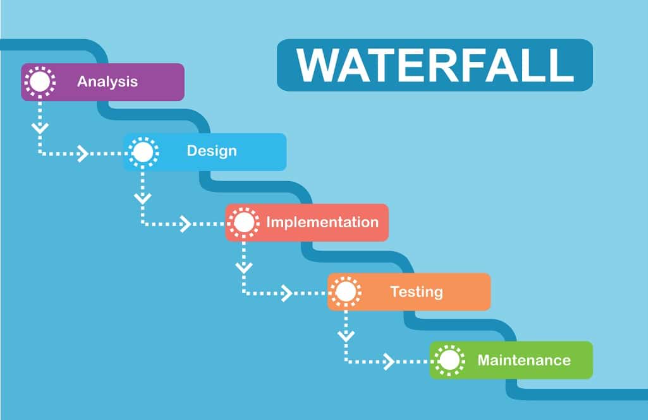 WATERFALL

Analysis

Design

Implementation

Testing

Maintenance